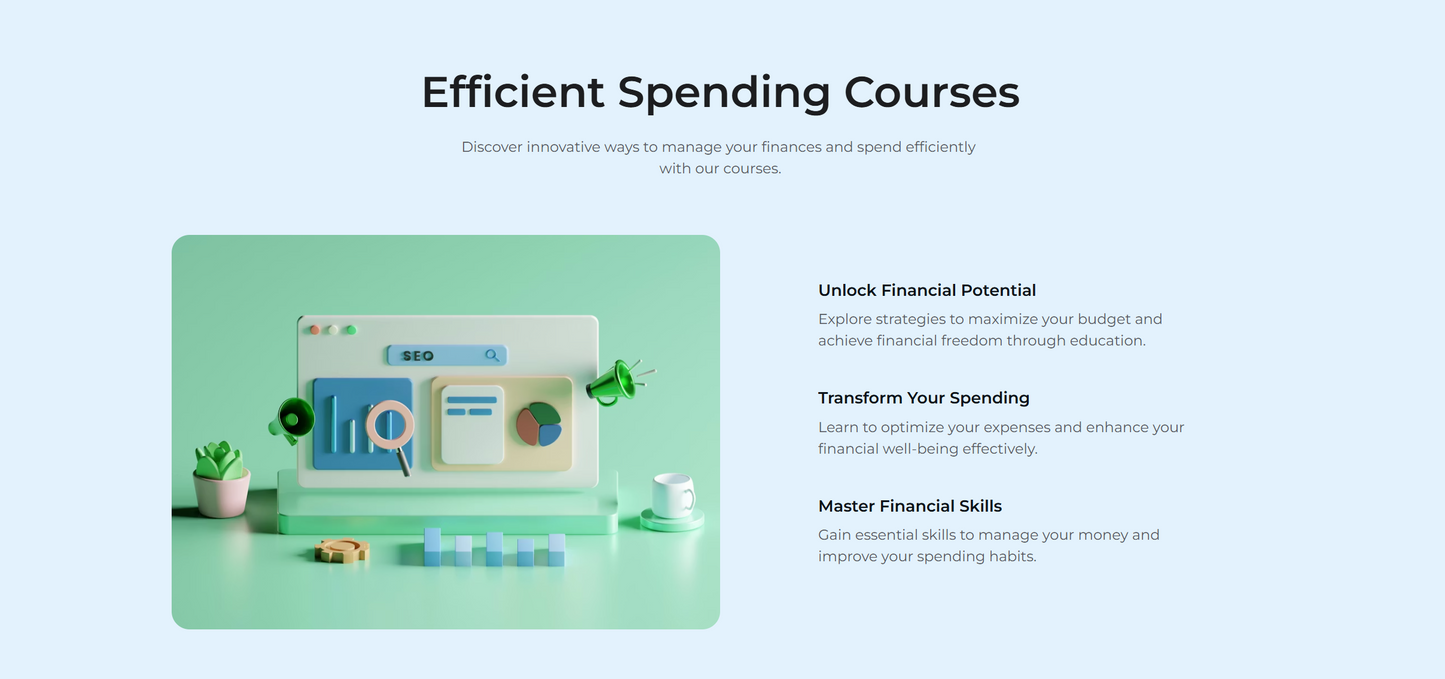 Efficient Spending Courses

Discover innovative ways to manage your finances and spend efficiently with our courses.

SEO

Unlock Financial Potential

Explore strategies to maximize your budget and achieve financial freedom through education.

Transform Your Spending

Learn to optimize your expenses and enhance your financial well-being effectively.

Master Financial Skills

Gain essential skills to manage your money and improve your spending habits.